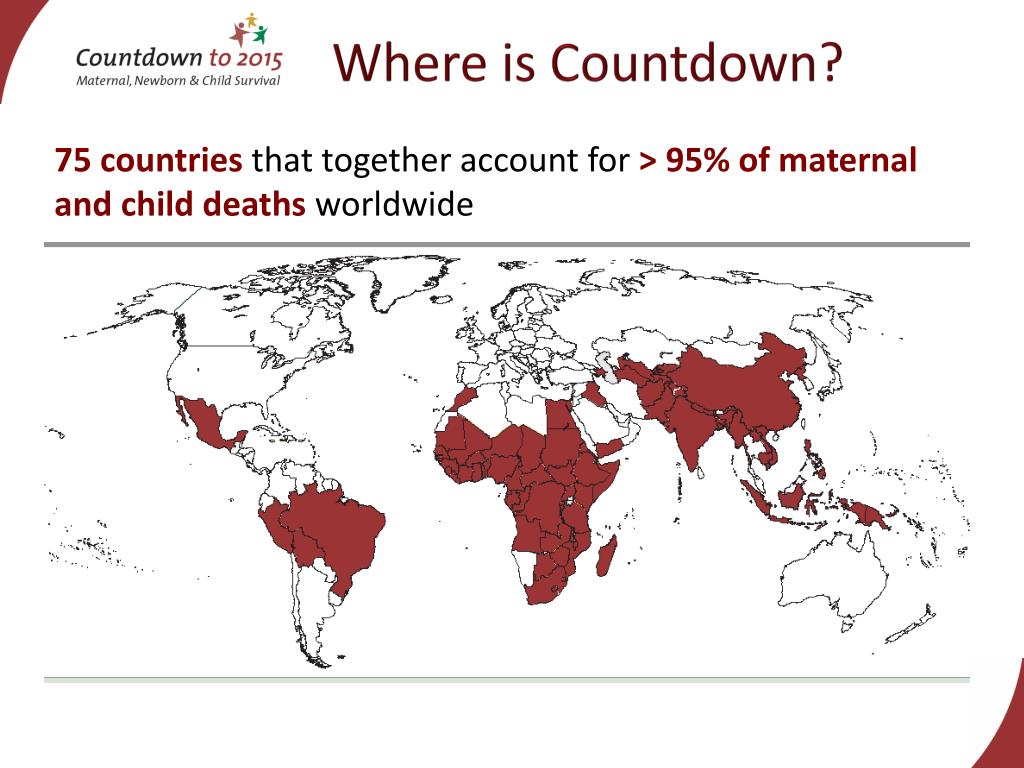 Countdown to 2015
Maternal, Newborn & Child Survival

Where is Countdown?

75 countries that together account for > 95% of maternal and child deaths worldwide